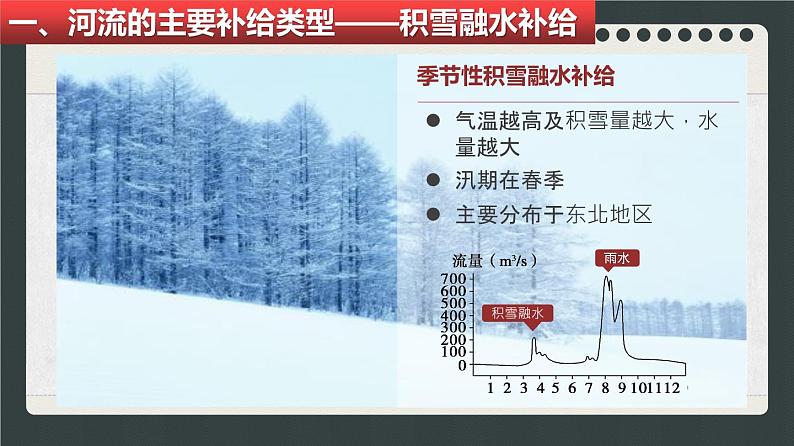 一、河流的主要补给类型——积雪融水补给

季节性积雪融水补给

● 气温越高及积雪量越大，水量越大

● 汛期在春季

● 主要分布于东北地区

流量（$m^3/s$）

雨水

积雪融水

700
600
500
400
300
200
100
0

1 2 3 4 5 6 7 8 9 10 11 12